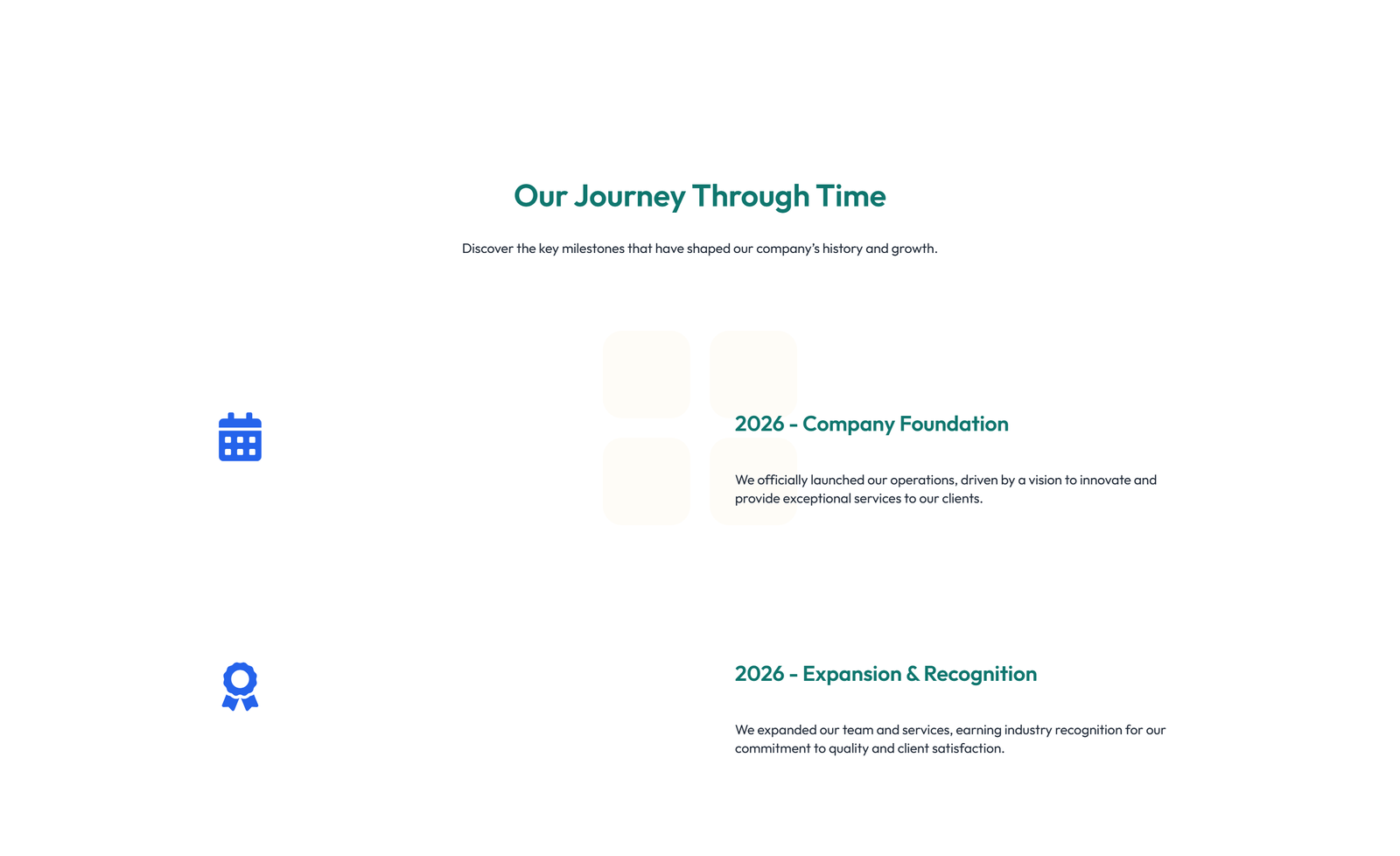 Our Journey Through Time

Discover the key milestones that have shaped our company's history and growth.

2026 - Company Foundation

We officially launched our operations, driven by a vision to innovate and provide exceptional services to our clients.

2026 - Expansion & Recognition

We expanded our team and services, earning industry recognition for our commitment to quality and client satisfaction.